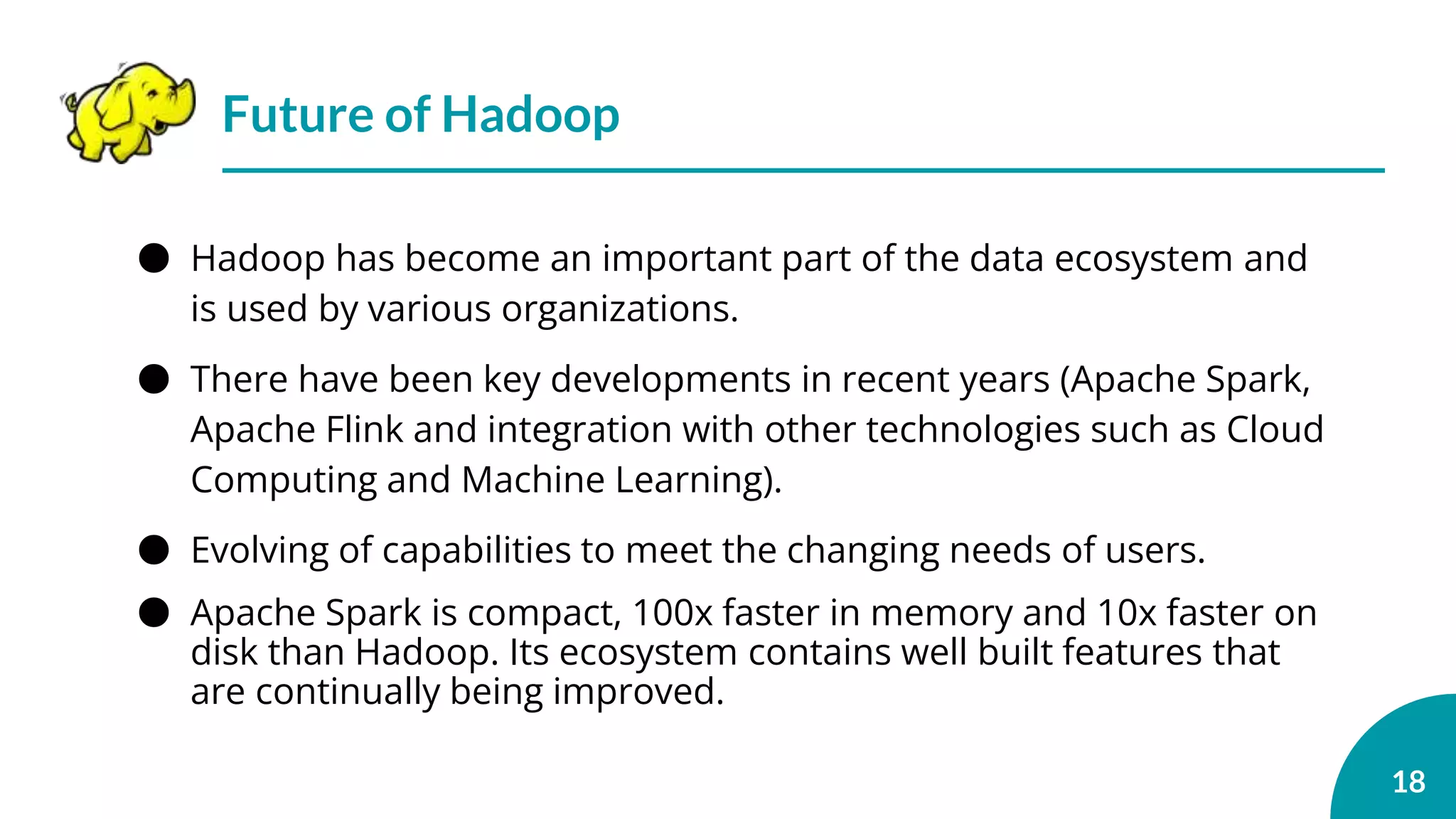 Future of Hadoop

● Hadoop has become an important part of the data ecosystem and is used by various organizations.

● There have been key developments in recent years (Apache Spark, Apache Flink and integration with other technologies such as Cloud Computing and Machine Learning).

● Evolving of capabilities to meet the changing needs of users.

● Apache Spark is compact, 100x faster in memory and 10x faster on disk than Hadoop. Its ecosystem contains well built features that are continually being improved.

18